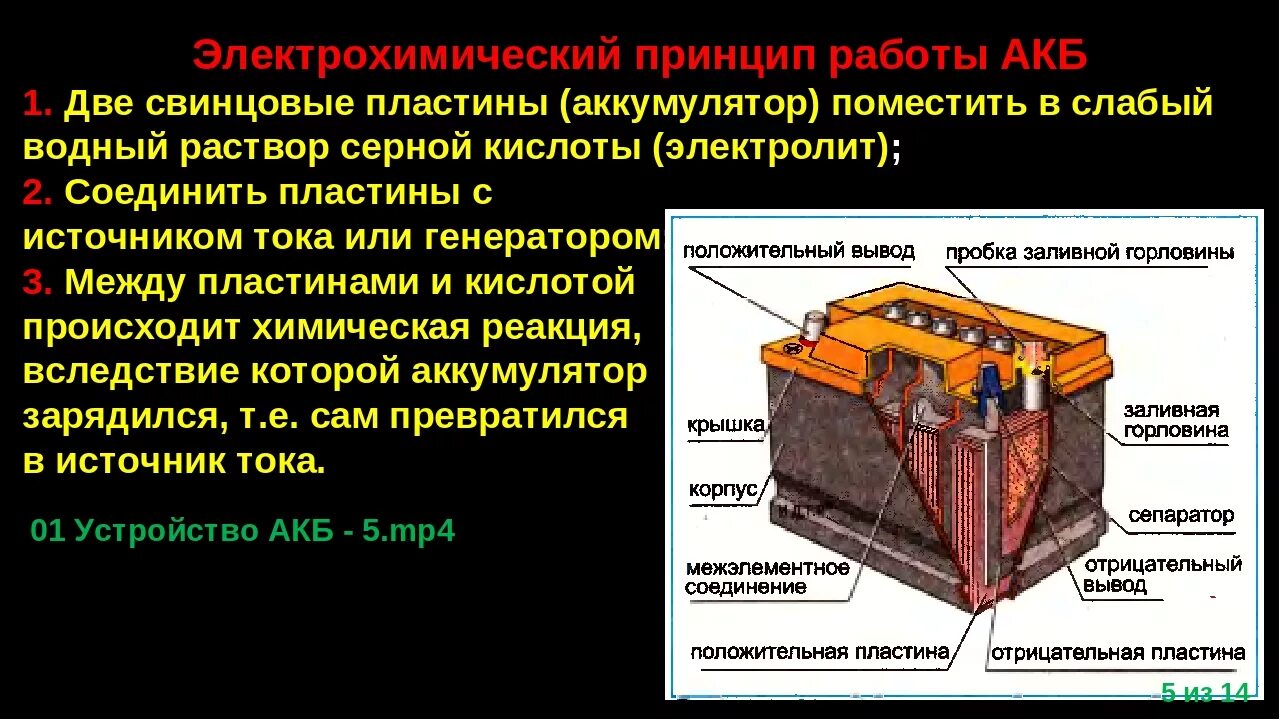 Электрохимический принцип работы АКБ

1. Две свинцовые пластины (аккумулятор) поместить в слабый водный раствор серной кислоты (электролит);

2. Соединить пластины с источником тока или генератором

3. Между пластинами и кислотой происходит химическая реакция, вследствие которой аккумулятор зарядился, т.е. сам превратился в источник тока.

01 Устройство АКБ - 5.mp4

положительный вывод

пробка заливной горловины

крышка

заливная горловина

корпус

сепаратор

межэлементное соединение

отрицательный вывод

положительная пластина

отрицательная пластина

5 из 14